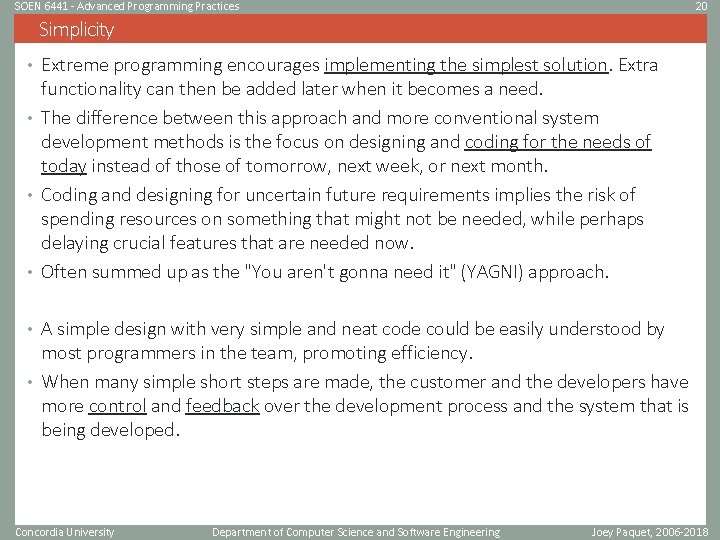 SOEN 6441 - Advanced Programming Practices
20

Simplicity

• Extreme programming encourages implementing the simplest solution. Extra functionality can then be added later when it becomes a need.
• The difference between this approach and more conventional system development methods is the focus on designing and coding for the needs of today instead of those of tomorrow, next week, or next month.
• Coding and designing for uncertain future requirements implies the risk of spending resources on something that might not be needed, while perhaps delaying crucial features that are needed now.
• Often summed up as the "You aren't gonna need it" (YAGNI) approach.

• A simple design with very simple and neat code could be easily understood by most programmers in the team, promoting efficiency.
• When many simple short steps are made, the customer and the developers have more control and feedback over the development process and the system that is being developed.

Concordia University
Department of Computer Science and Software Engineering
Joey Paquet, 2006-2018